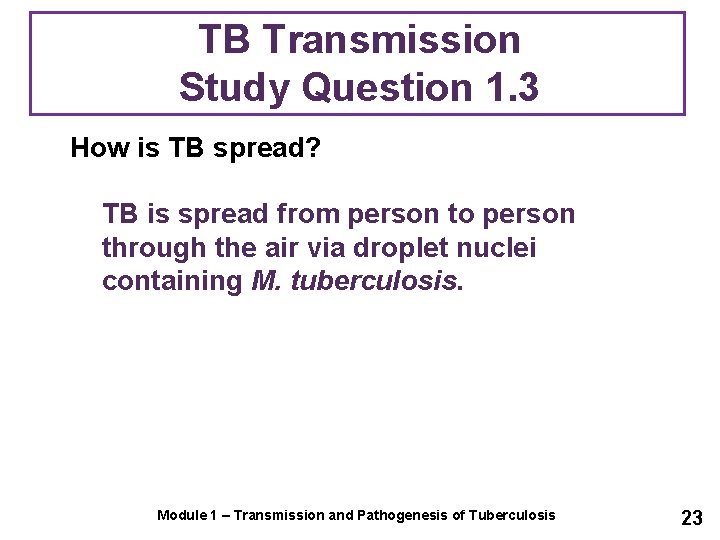 TB Transmission
Study Question 1.3

How is TB spread?

TB is spread from person to person through the air via droplet nuclei containing M. tuberculosis.

Module 1 – Transmission and Pathogenesis of Tuberculosis

23